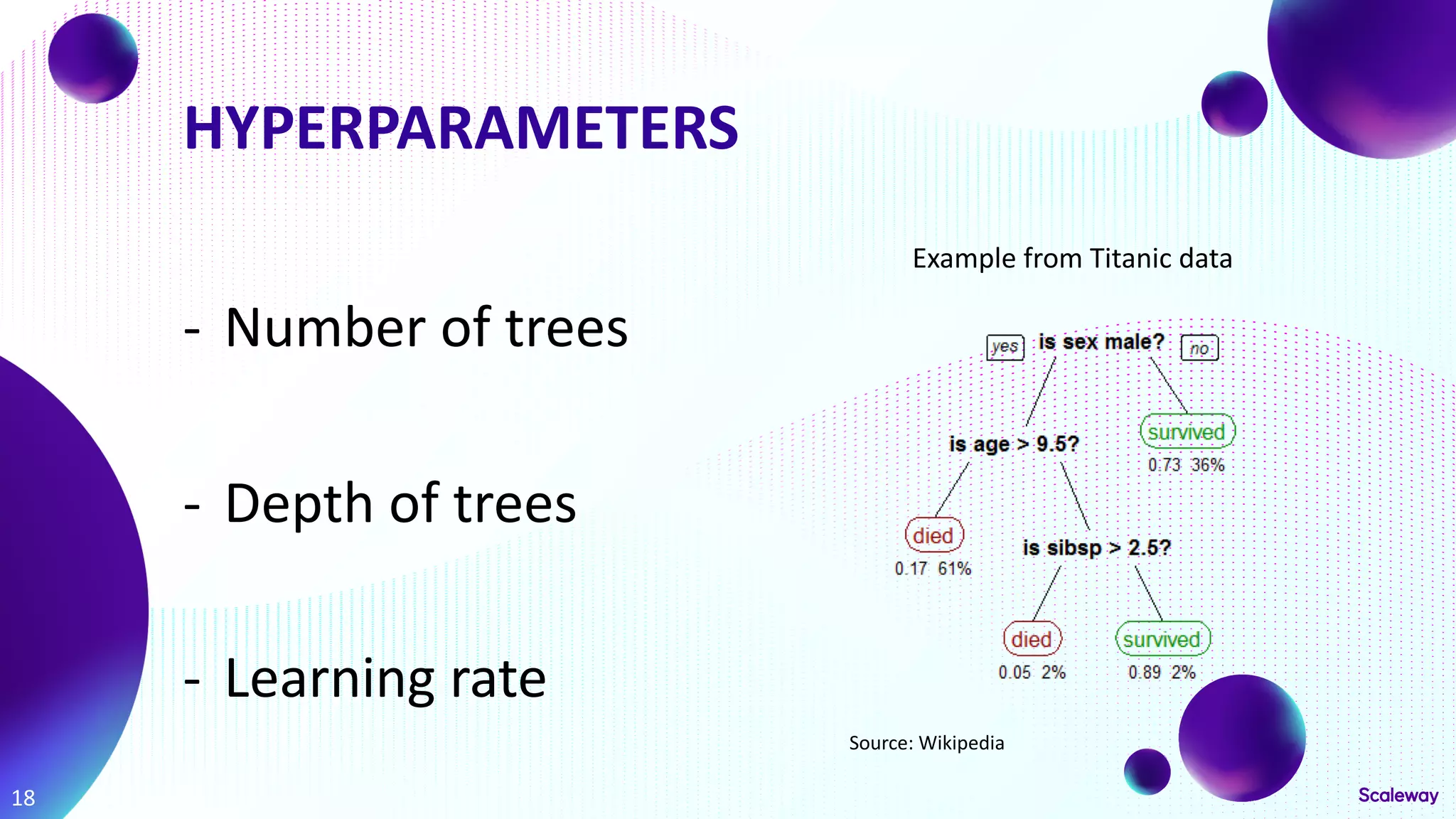 HYPERPARAMETERS

- Number of trees

- Depth of trees

- Learning rate

Example from Titanic data

yes is sex male? no

is age > 9.5?

survived
0.73 36%

died
0.17 61%

is sibsp > 2.5?

died
0.05 2%

survived
0.89 2%

Source: Wikipedia

18

Scaleway